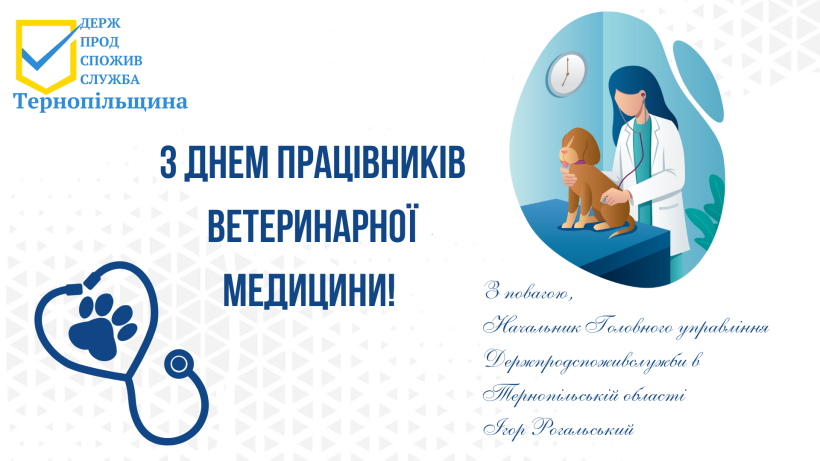 ДЕРЖ
ПРОД
СПОЖИВ
СЛУЖБА
Тернопільщина

З ДНЕМ ПРАЦІВНИКІВ ВЕТЕРИНАРНОЇ МЕДИЦИНИ!

З повагою,
Начальник Головного управління
Держпродспоживслужби в
Тернопільській області
Ігор Рогальський